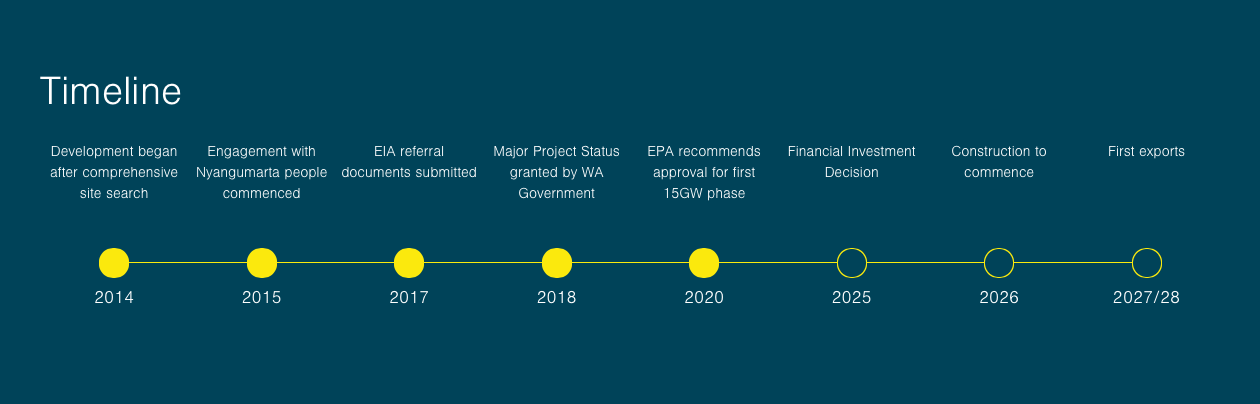 Timeline

Development began after comprehensive site search

2014

Engagement with Nyangumarta people commenced

2015

EIA referral documents submitted

2017

Major Project Status granted by WA Government

2018

EPA recommends approval for first 15GW phase

2020

Financial Investment Decision

2025

Construction to commence

2026

First exports

2027/28